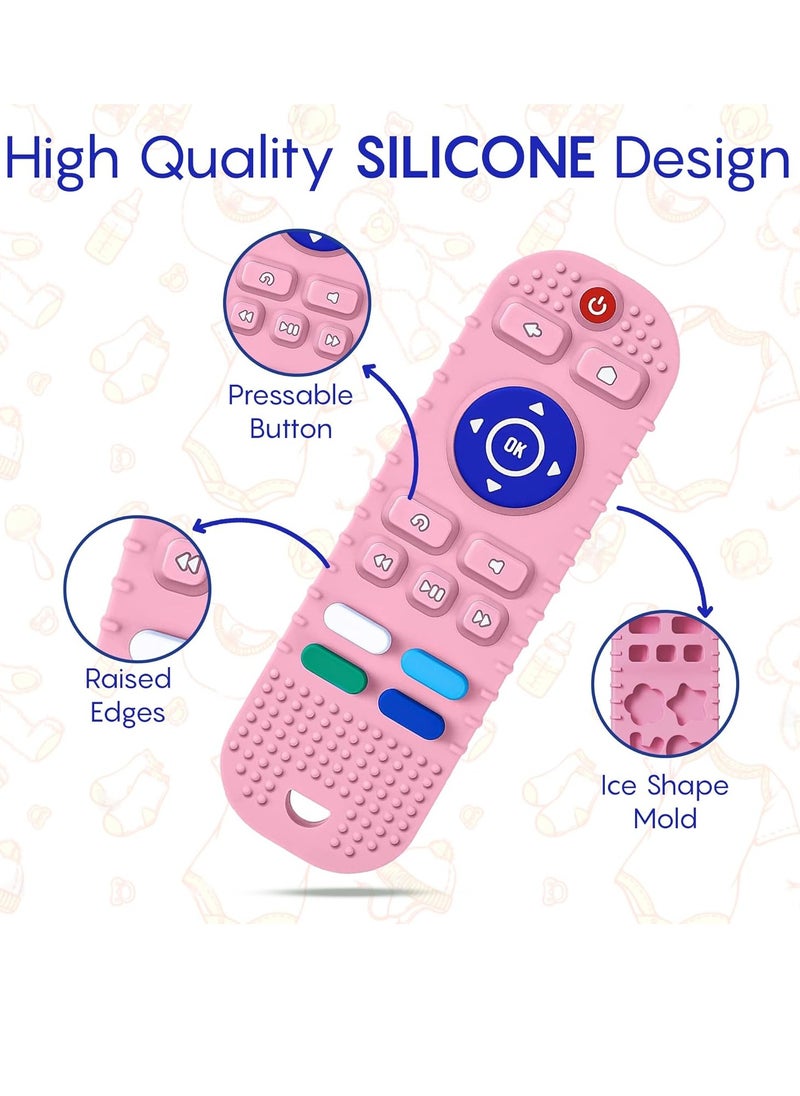 High Quality SILICONE Design

Pressable Button

OK

Raised Edges

Ice Shape Mold